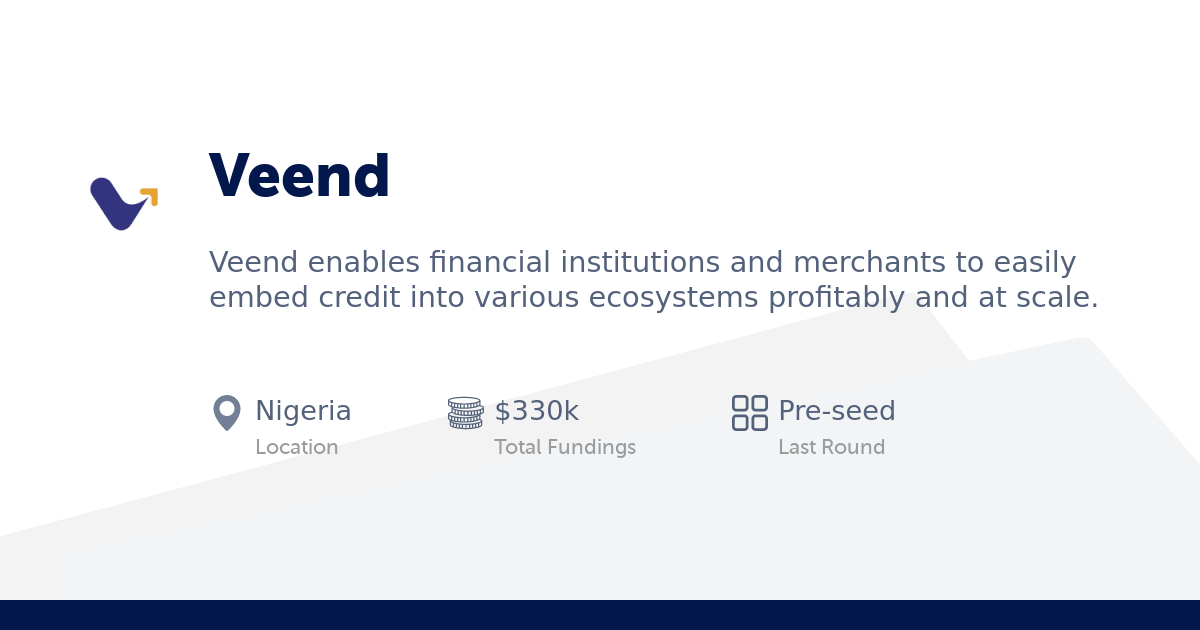 Veend

Veend enables financial institutions and merchants to easily embed credit into various ecosystems profitably and at scale.

Nigeria
Location

$330k
Total Fundings

Pre-seed
Last Round